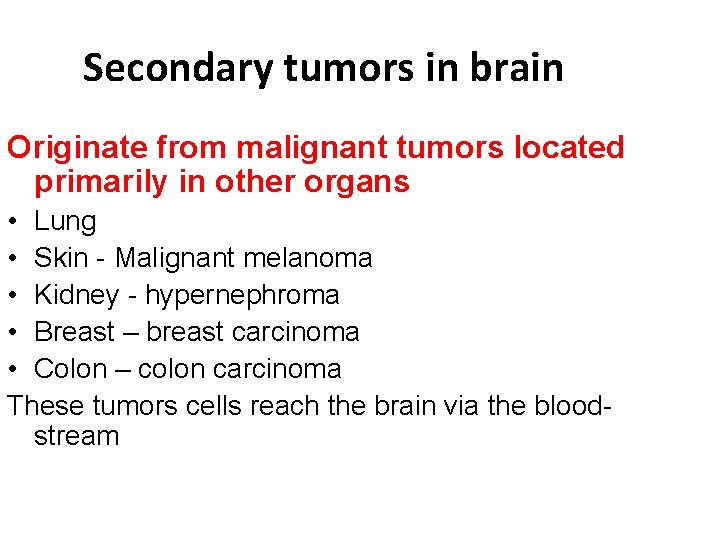 Secondary tumors in brain

Originate from malignant tumors located primarily in other organs

• Lung
• Skin - Malignant melanoma
• Kidney - hypernephroma
• Breast – breast carcinoma
• Colon – colon carcinoma

These tumors cells reach the brain via the bloodstream